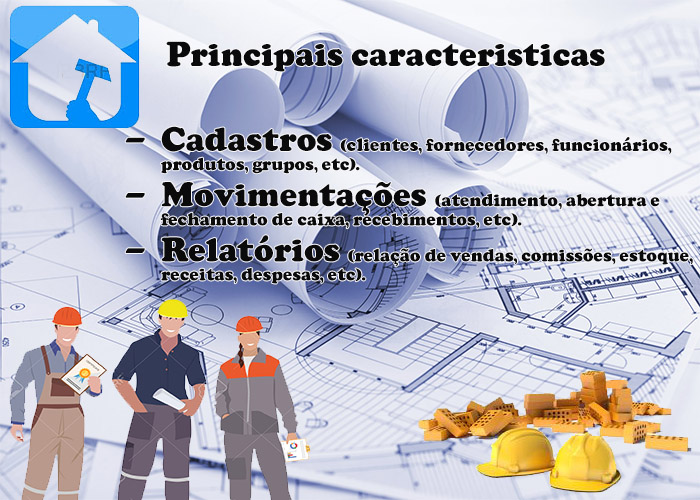 Principais caracteristicas

– Cadastros (clientes, fornecedores, funcionários, produtos, grupos, etc).

– Movimentações (atendimento, abertura e fechamento de caixa, recebimentos, etc).

– Relatórios (relação de vendas, comissões, estoque, receitas, despesas, etc).